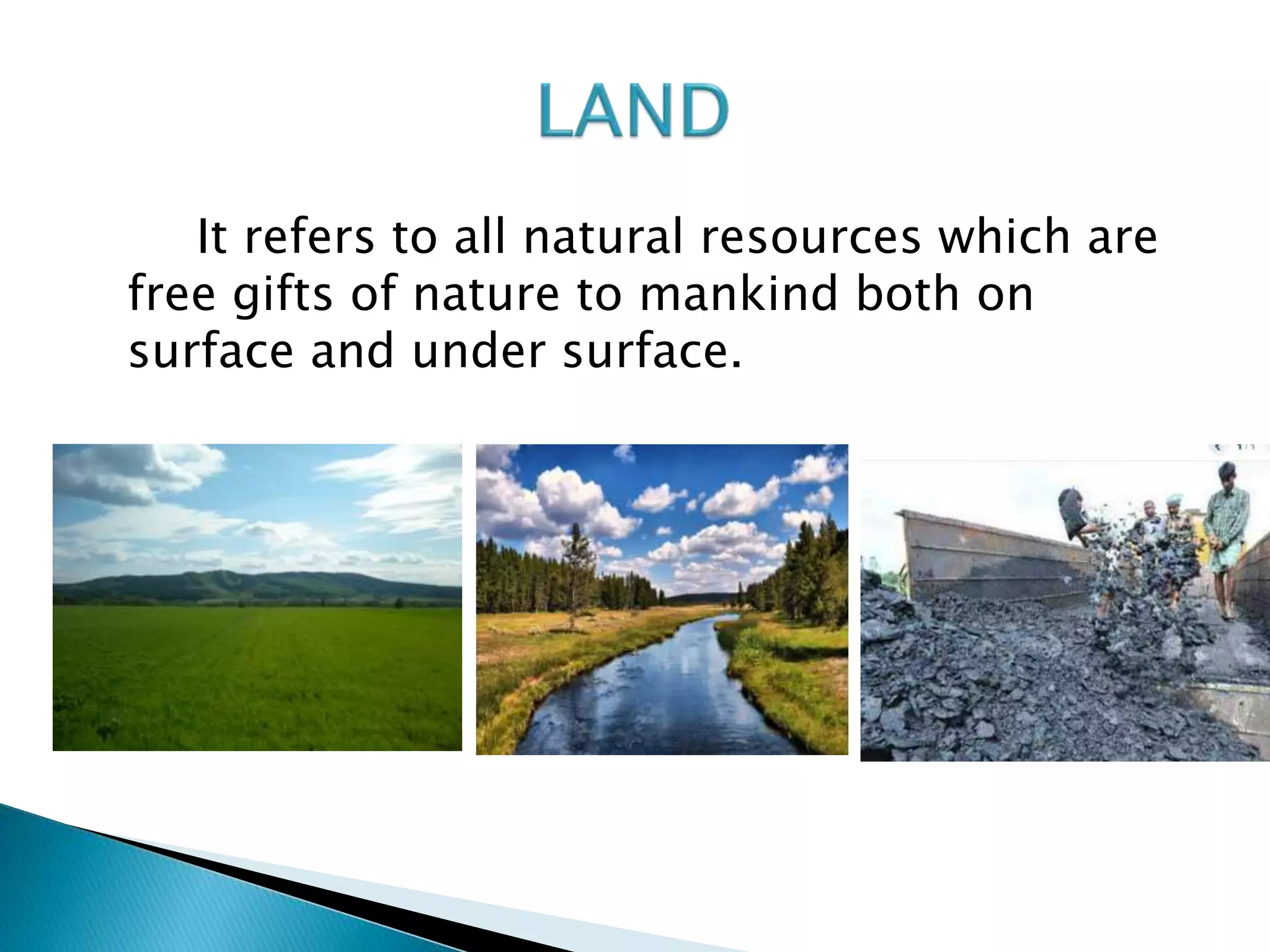 LAND

It refers to all natural resources which are free gifts of nature to mankind both on surface and under surface.